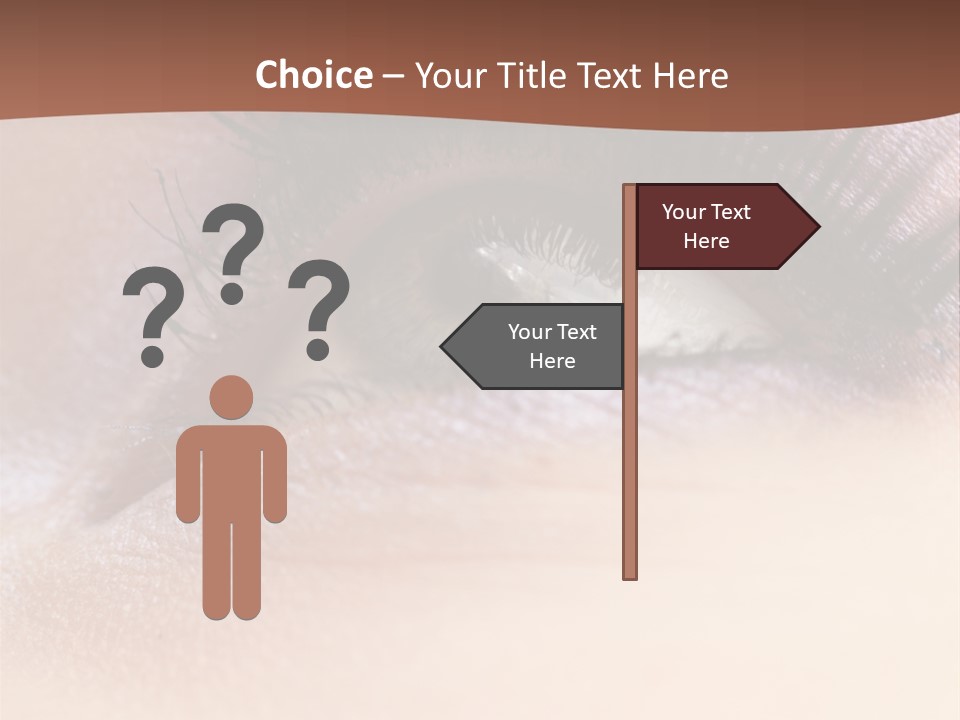 Choice – Your Title Text Here

? ? ?

Your Text Here

Your Text Here